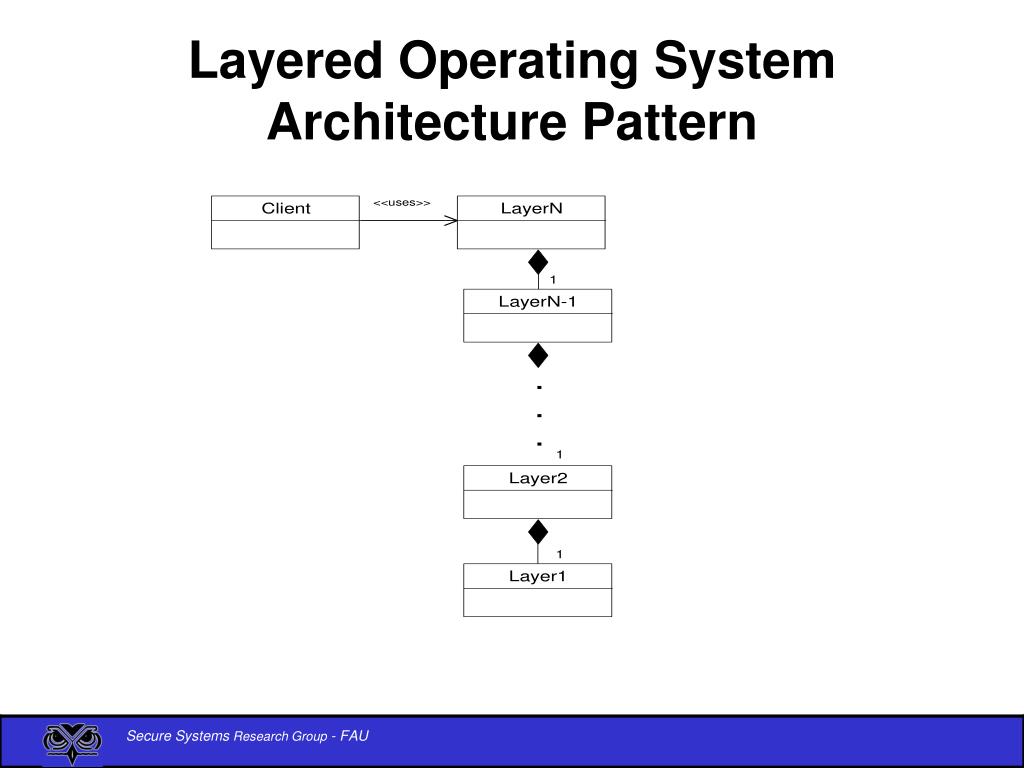 Layered Operating System Architecture Pattern

Client

<<uses>>

LayerN

1

LayerN-1

.
.
.

1

Layer2

1

Layer1

Secure Systems Research Group - FAU